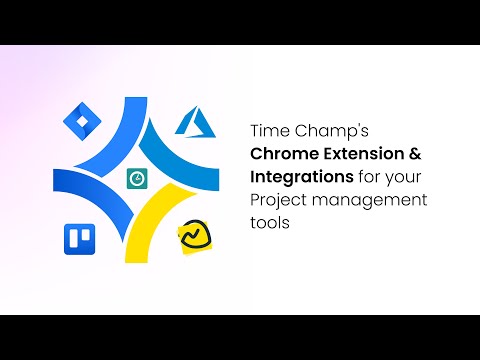 Time Champ's Chrome Extension & Integrations for your Project management tools